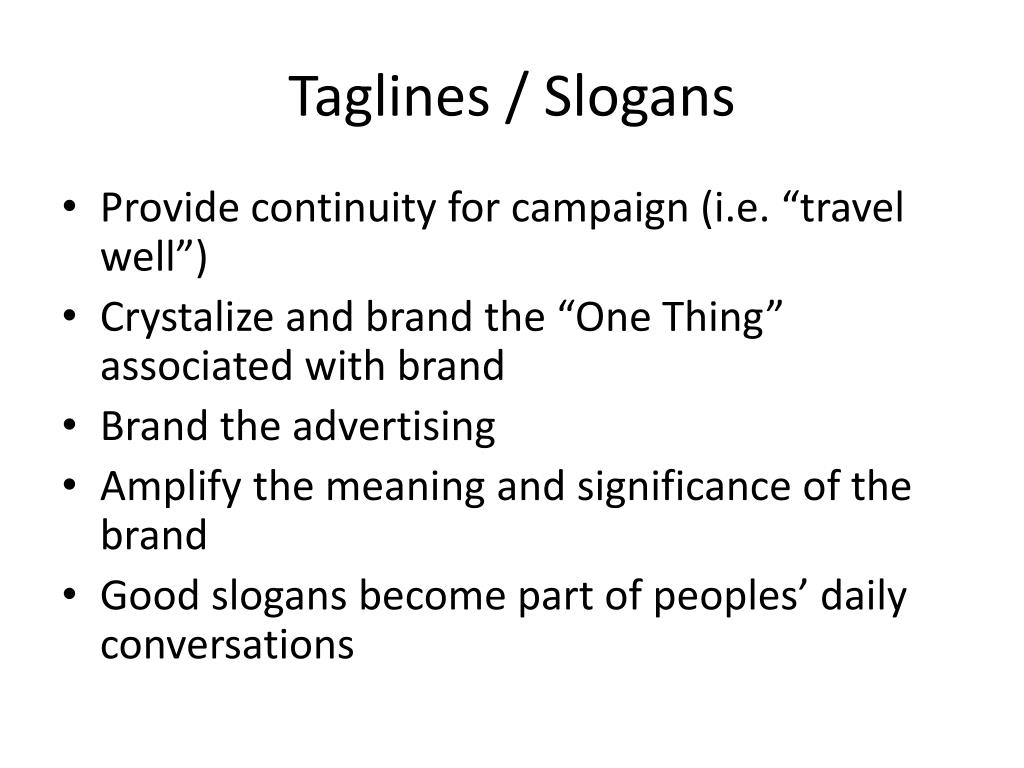 Taglines / Slogans

• Provide continuity for campaign (i.e. “travel well”)
• Crystalize and brand the “One Thing” associated with brand
• Brand the advertising
• Amplify the meaning and significance of the brand
• Good slogans become part of peoples’ daily conversations